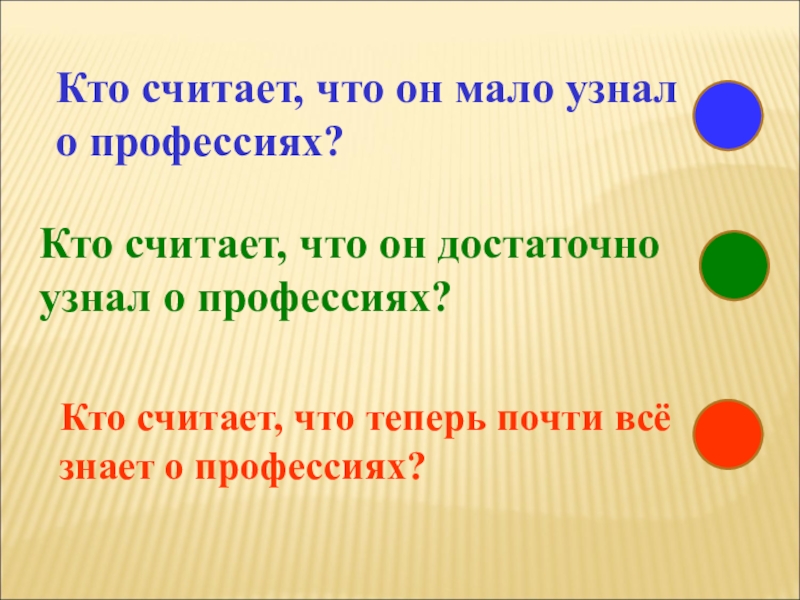 Кто считает, что он мало узнал о профессиях?

Кто считает, что он достаточно узнал о профессиях?

Кто считает, что теперь почти всё знает о профессиях?